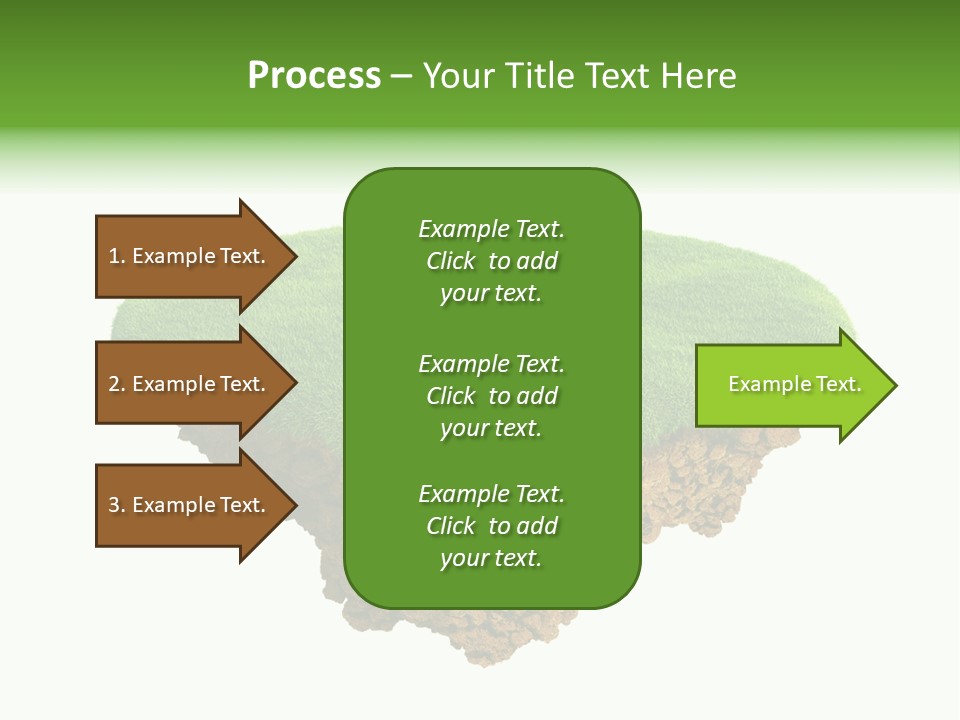 Process – Your Title Text Here

1. Example Text.

2. Example Text.

3. Example Text.

Example Text. Click to add your text.

Example Text. Click to add your text.

Example Text. Click to add your text.

Example Text.